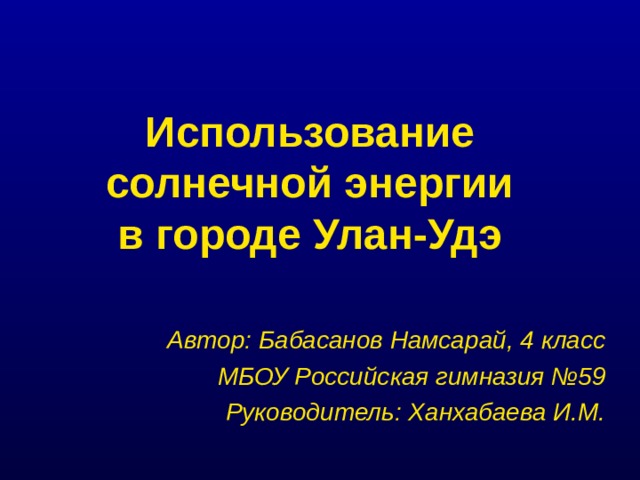 Использование солнечной энергии в городе Улан-Удэ

Автор: Бабасанов Намсарай, 4 класс
МБОУ Российская гимназия №59
Руководитель: Ханхабаева И.М.